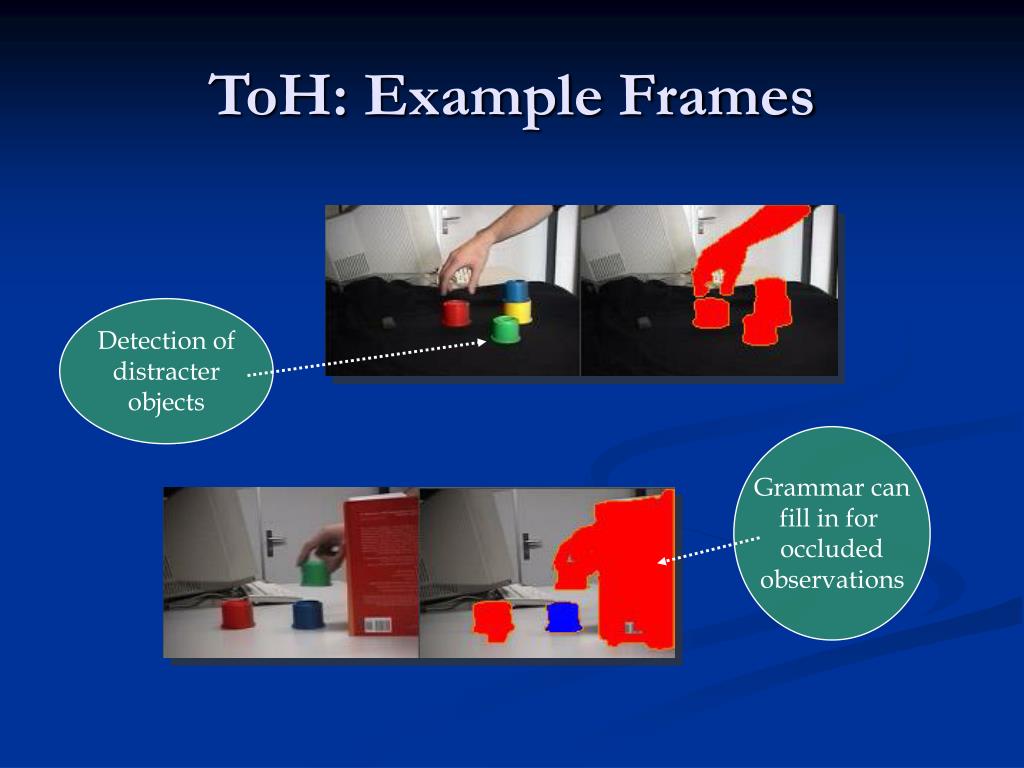 ToH: Example Frames

Detection of distracter objects

Grammar can fill in for occluded observations